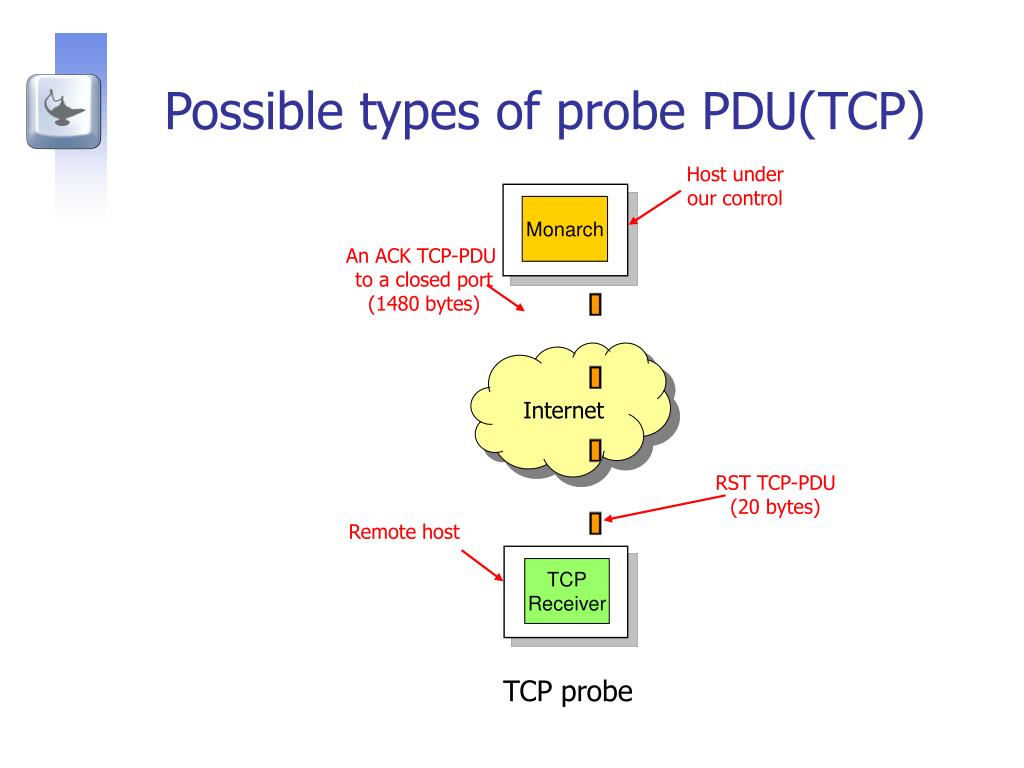 Possible types of probe PDU(TCP)

Host under our control

Monarch

An ACK TCP-PDU to a closed port (1480 bytes)

Internet

RST TCP-PDU (20 bytes)

Remote host

TCP Receiver

TCP probe